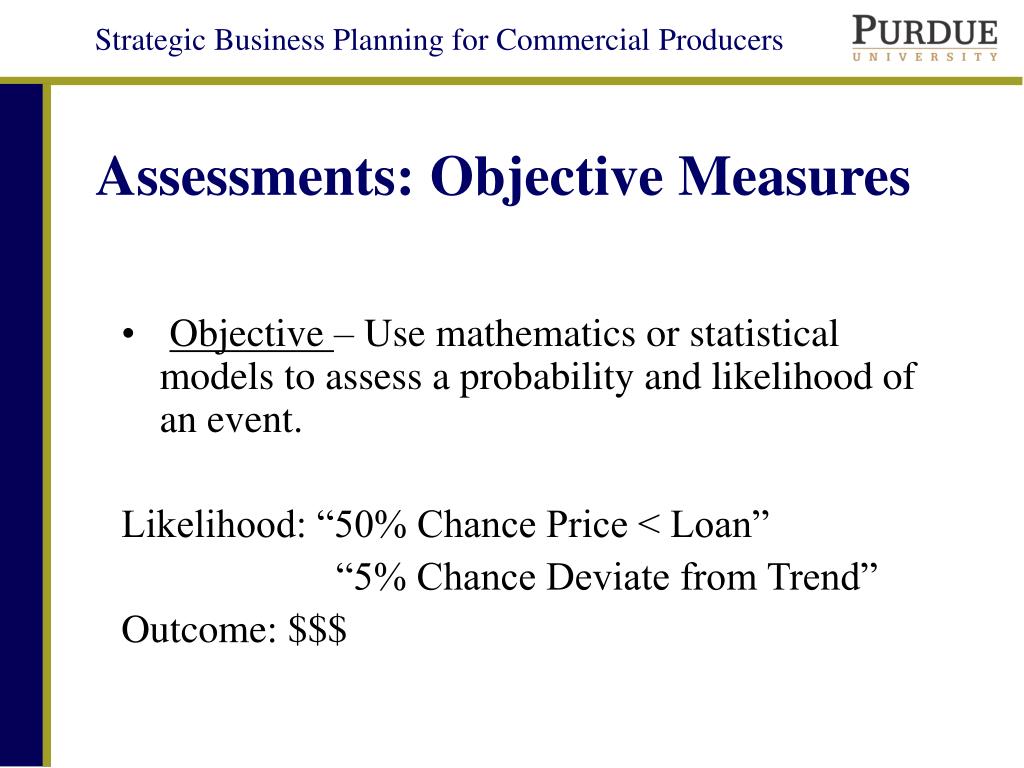 Strategic Business Planning for Commercial Producers

PURDUE
UNIVERSITY

Assessments: Objective Measures

• Objective – Use mathematics or statistical models to assess a probability and likelihood of an event.

Likelihood: “50% Chance Price < Loan”
“5% Chance Deviate from Trend”
Outcome: \$\$\$